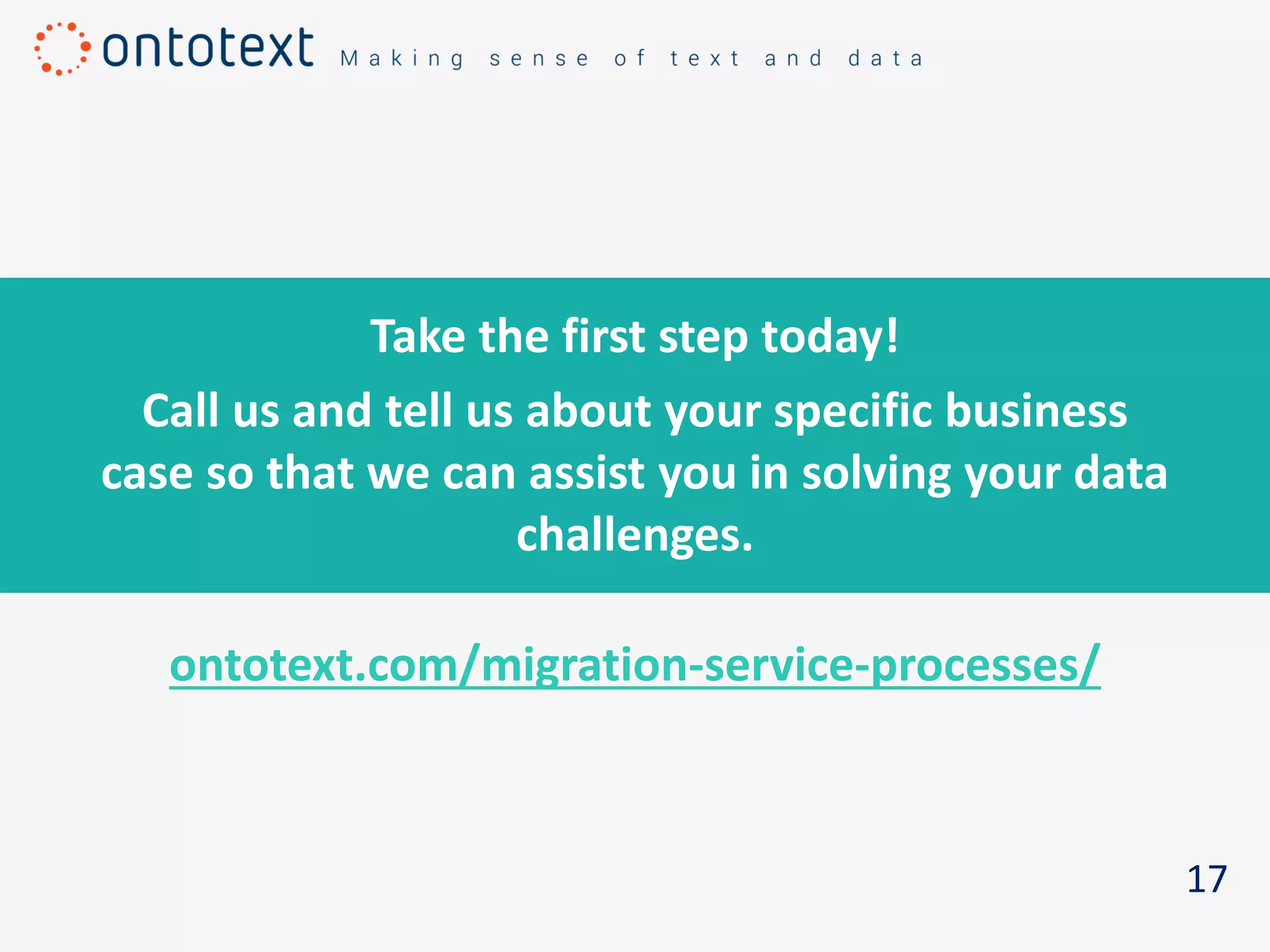 ontotext Making sense of text and data

Take the first step today!

Call us and tell us about your specific business case so that we can assist you in solving your data challenges.

ontotext.com/migration-service-processes/

17